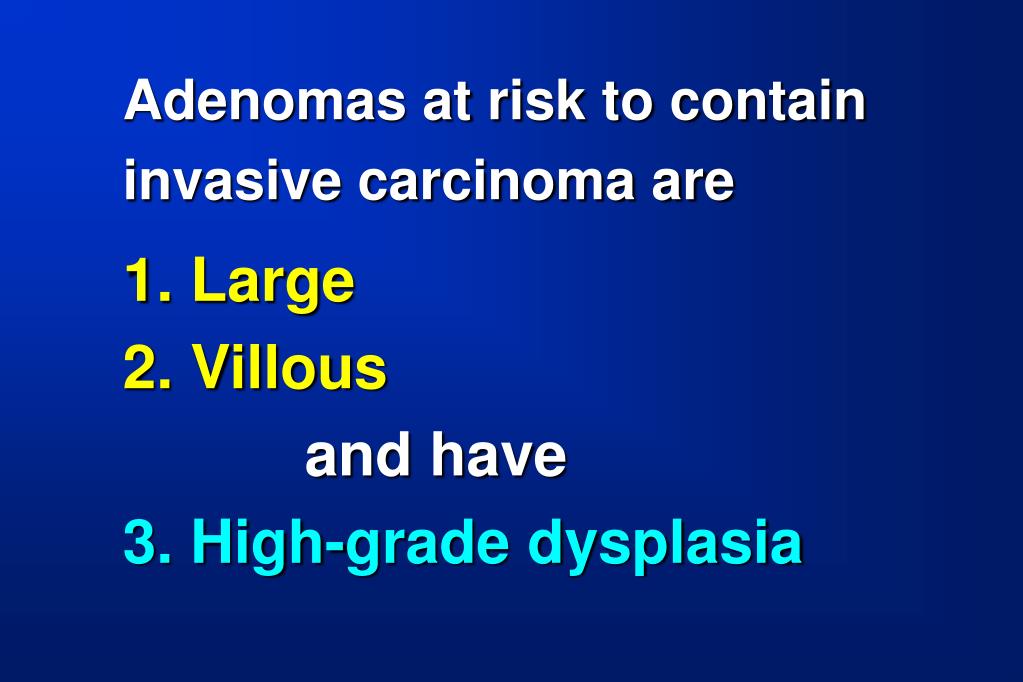 Adenomas at risk to contain invasive carcinoma are

1. Large
2. Villous
and have
3. High-grade dysplasia